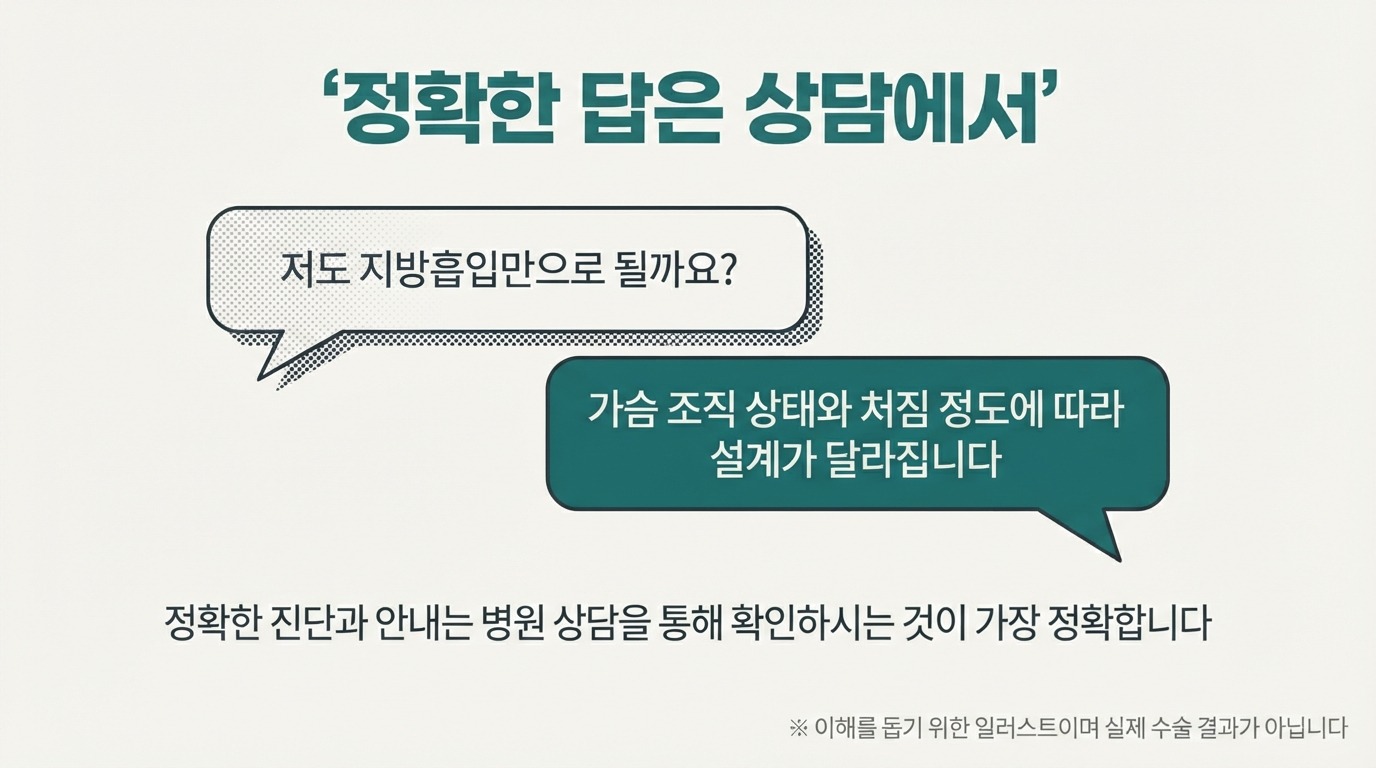 ‘정확한 답은 상담에서’

저도 지방흡입만으로 될까요?

가슴 조직 상태와 처짐 정도에 따라 설계가 달라집니다

정확한 진단과 안내는 병원 상담을 통해 확인하시는 것이 가장 정확합니다

※ 이해를 돕기 위한 일러스트이며 실제 수술 결과가 아닙니다